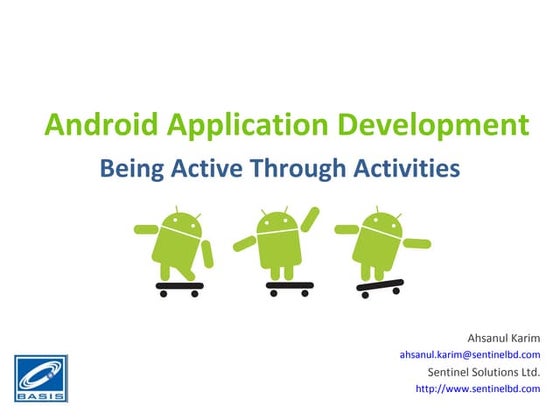 Android Application Development

Being Active Through Activities

Ahsanul Karim
ahsanul.karim@sentinelbd.com
Sentinel Solutions Ltd.
http://www.sentinelbd.com

BASIS